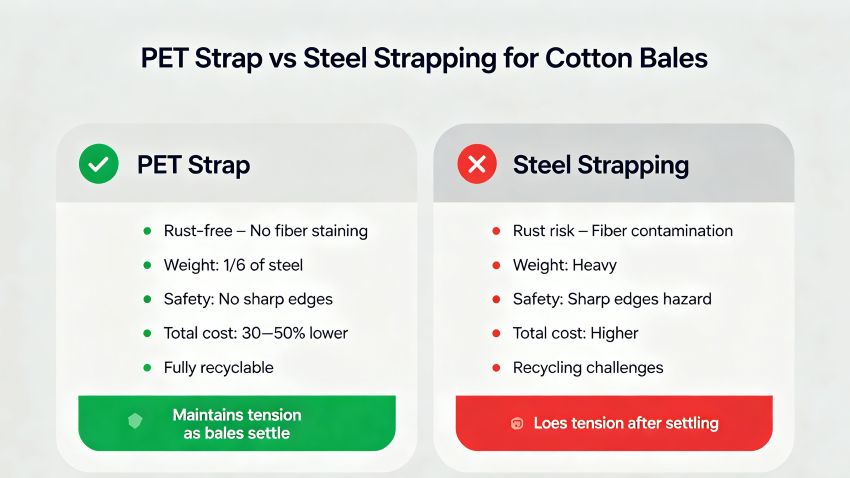 PET Strap vs Steel Strapping for Cotton Bales

PET Strap

- Rust-free – No fiber staining
- Weight: 1/6 of steel
- Safety: No sharp edges
- Total cost: 30—50% lower
- Fully recyclable

Maintains tension as bales settle

Steel Strapping

- Rust risk – Fiber contamination
- Weight: Heavy
- Safety: Sharp edges hazard
- Total cost: Higher
- Recycling challenges

Loes tension after settling